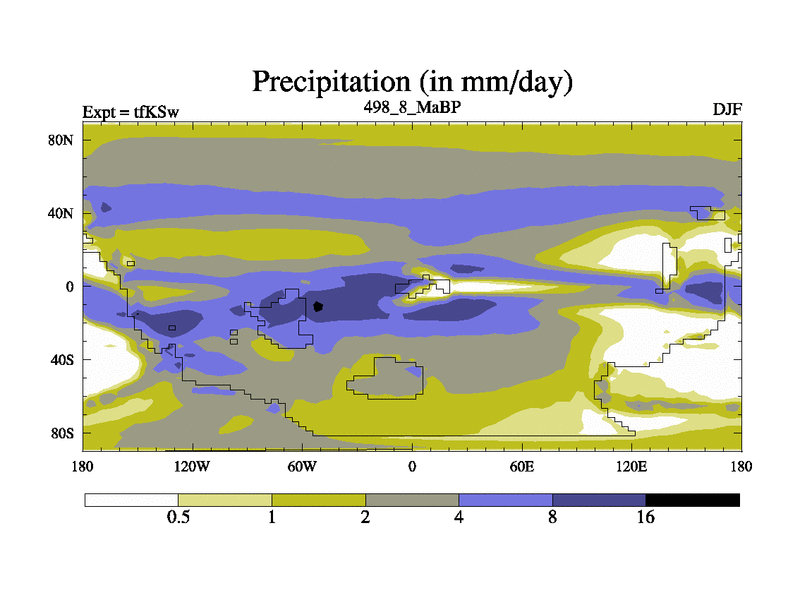 Precipitation (in mm/day)

Expt = tfKSw
498_8_MaBP
DJF

80N
40N
0
40S
80S

180
120W
60W
0
60E
120E
180

0.5
1
2
4
8
16